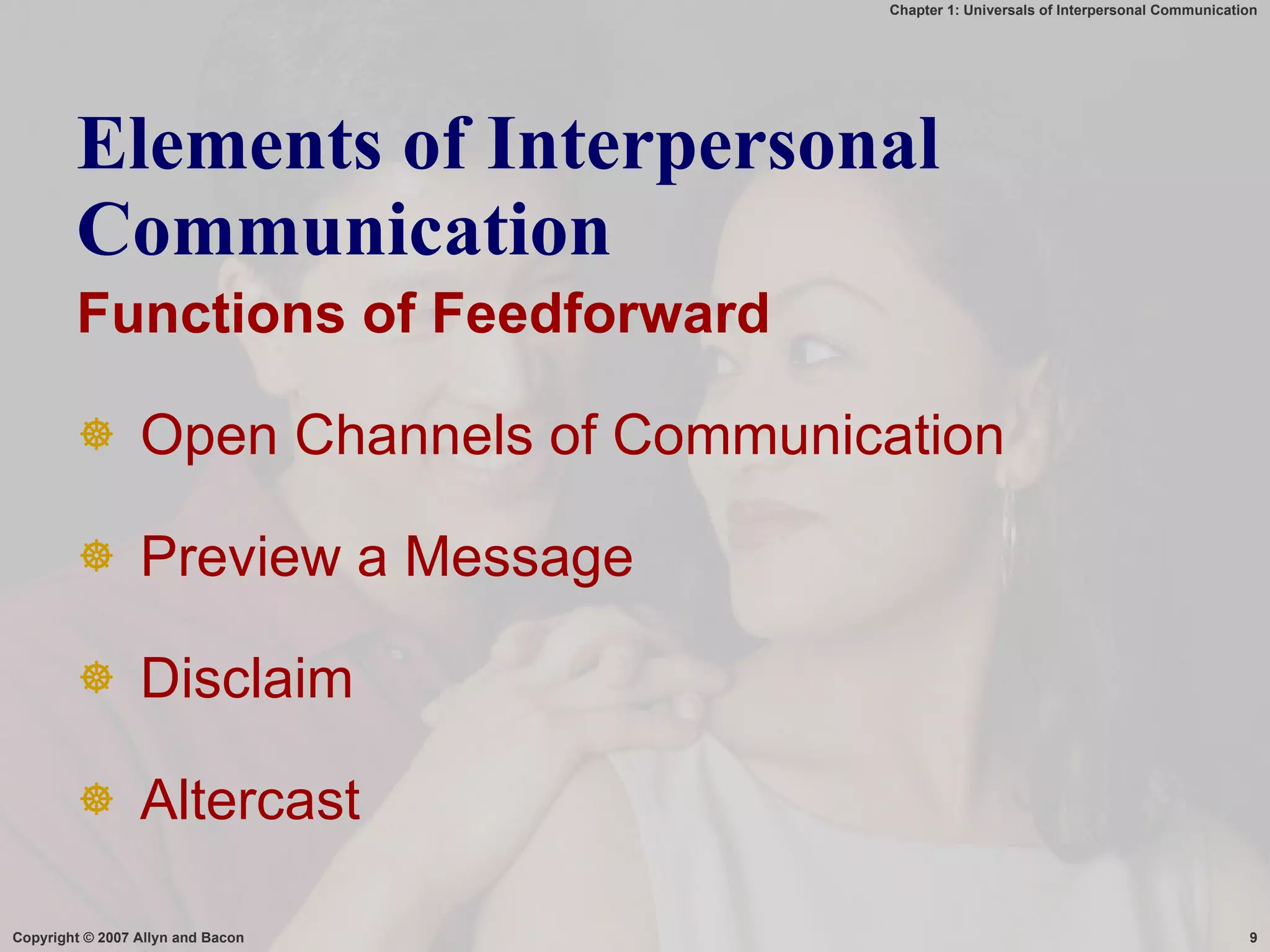 Chapter 1: Universals of Interpersonal Communication

Elements of Interpersonal Communication

Functions of Feedforward

Open Channels of Communication

Preview a Message

Disclaim

Altercast

Copyright © 2007 Allyn and Bacon

9